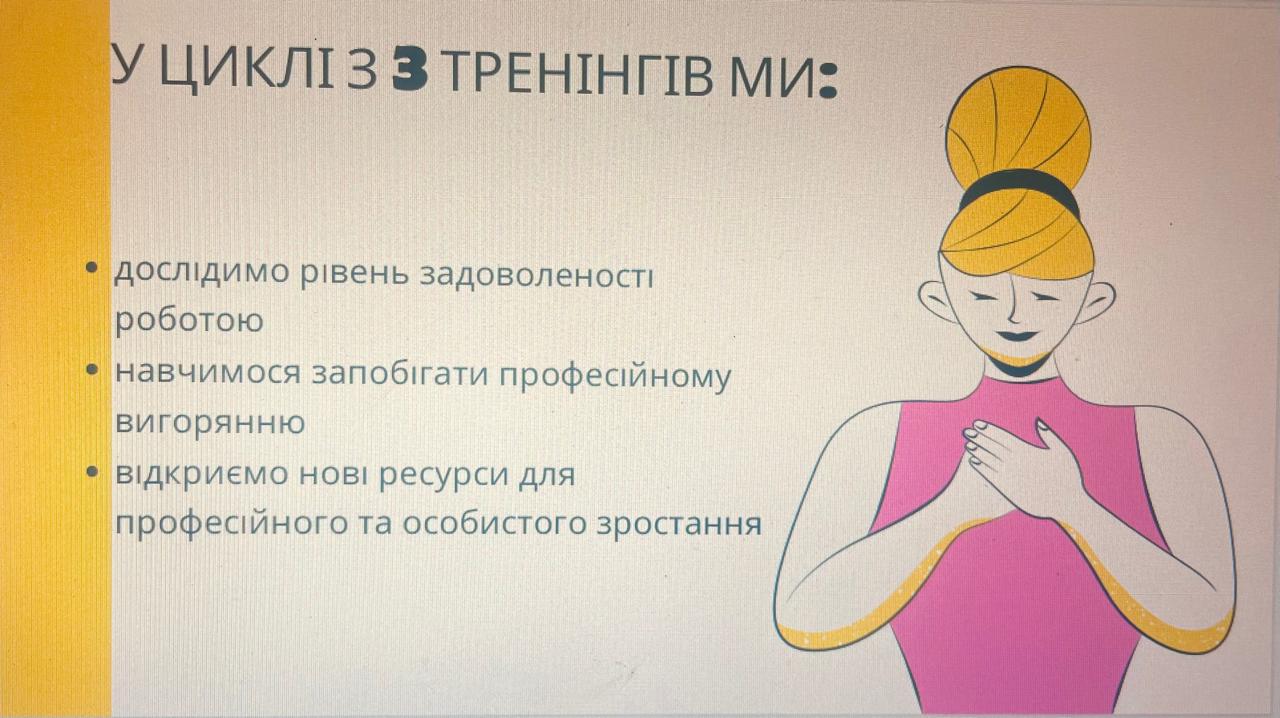 У ЦИКЛІ З 3 ТРЕНІНГІВ МИ:

• дослідимо рівень задоволеності роботою
• навчимося запобігати професійному вигорянню
• відкриємо нові ресурси для професійного та особистого зростання